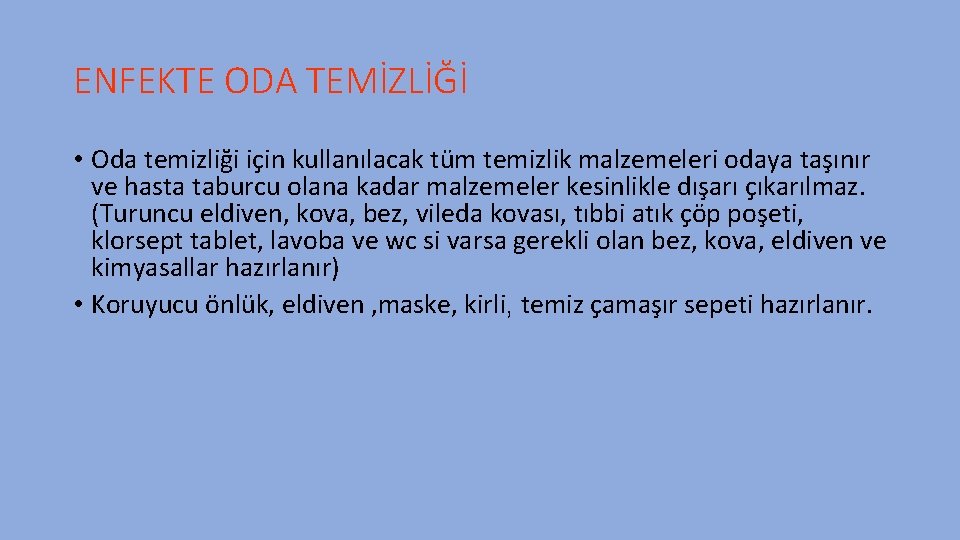 ENFEKTE ODA TEMİZLİĞİ

• Oda temizliği için kullanılacak tüm temizlik malzemeleri odaya taşınır ve hasta taburcu olana kadar malzemeler kesinlikle dışarı çıkarılmaz. (Turuncu eldiven, kova, bez, vileda kovası, tıbbi atık çöp poşeti, klorsept tablet, lavoba ve wc si varsa gerekli olan bez, kova, eldiven ve kimyasallar hazırlanır)
• Koruyucu önlük, eldiven ,maske, kirli, temiz çamaşır sepeti hazırlanır.